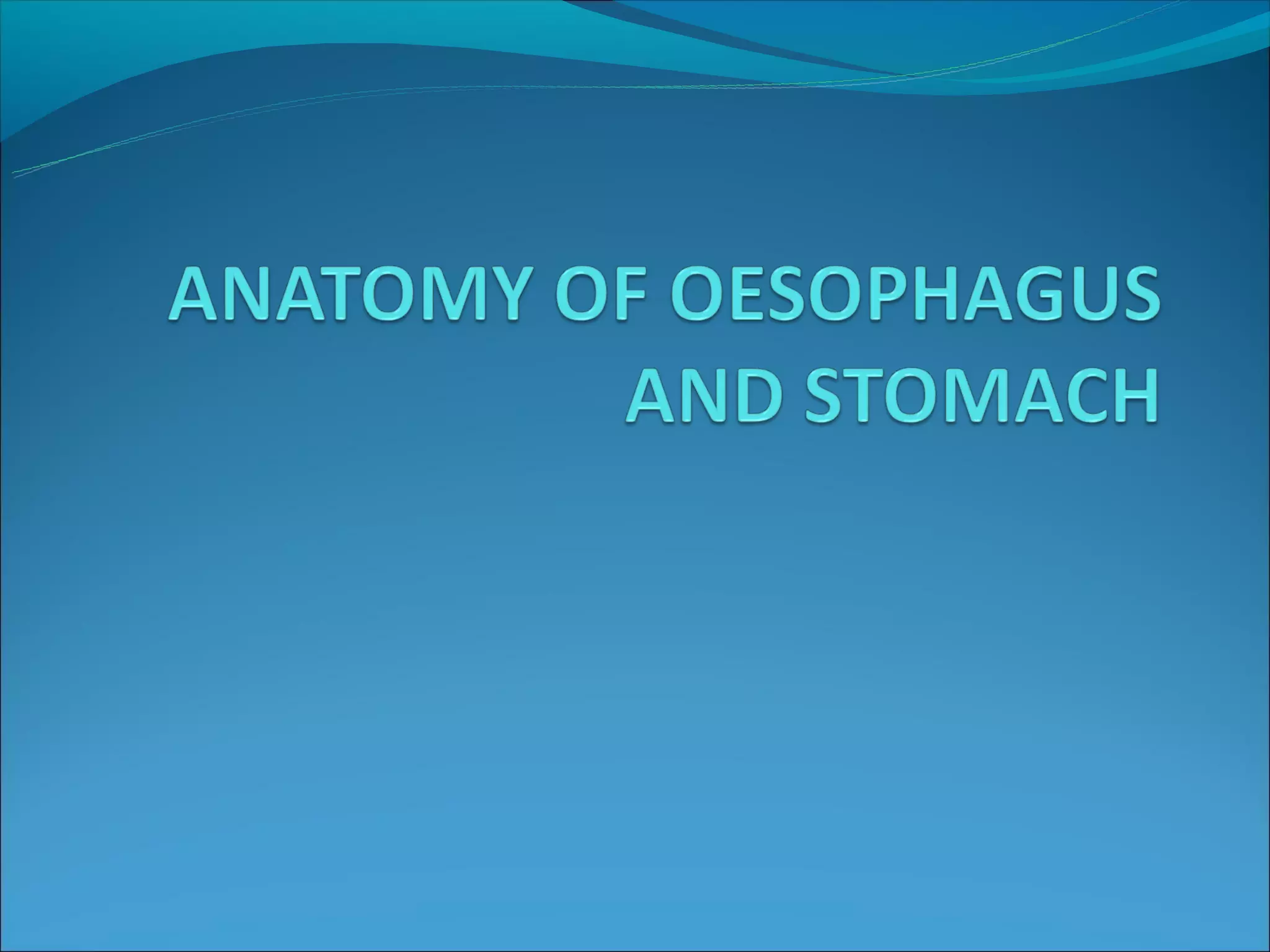 ANATOMY OF OESOPHAGUS AND STOMACH